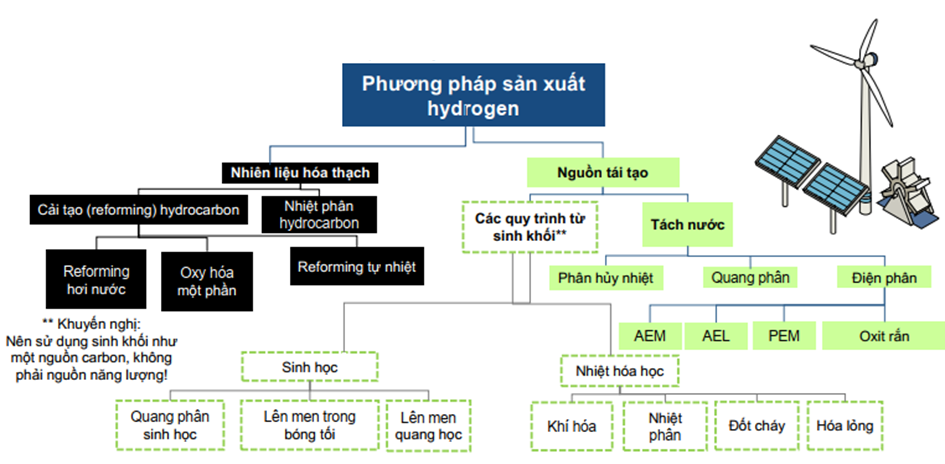 Phương pháp sản xuất hydrogen

Nhiên liệu hóa thạch

Cải tạo (reforming) hydrocarbon

Nhiệt phân hydrocarbon

Reforming hơi nước

Oxy hóa một phần

Reforming tự nhiệt

** Khuyến nghị: Nên sử dụng sinh khối như một nguồn carbon, không phải nguồn năng lượng!

Nguồn tái tạo

Các quy trình từ sinh khối**

Tách nước

Phân hủy nhiệt

Quang phân

Điện phân

AEM

AEL

PEM

Oxit rắn

Sinh học

Quang phân sinh học

Lên men trong bóng tối

Lên men quang học

Nhiệt hóa học

Khí hóa

Nhiệt phân

Đốt cháy

Hóa lỏng